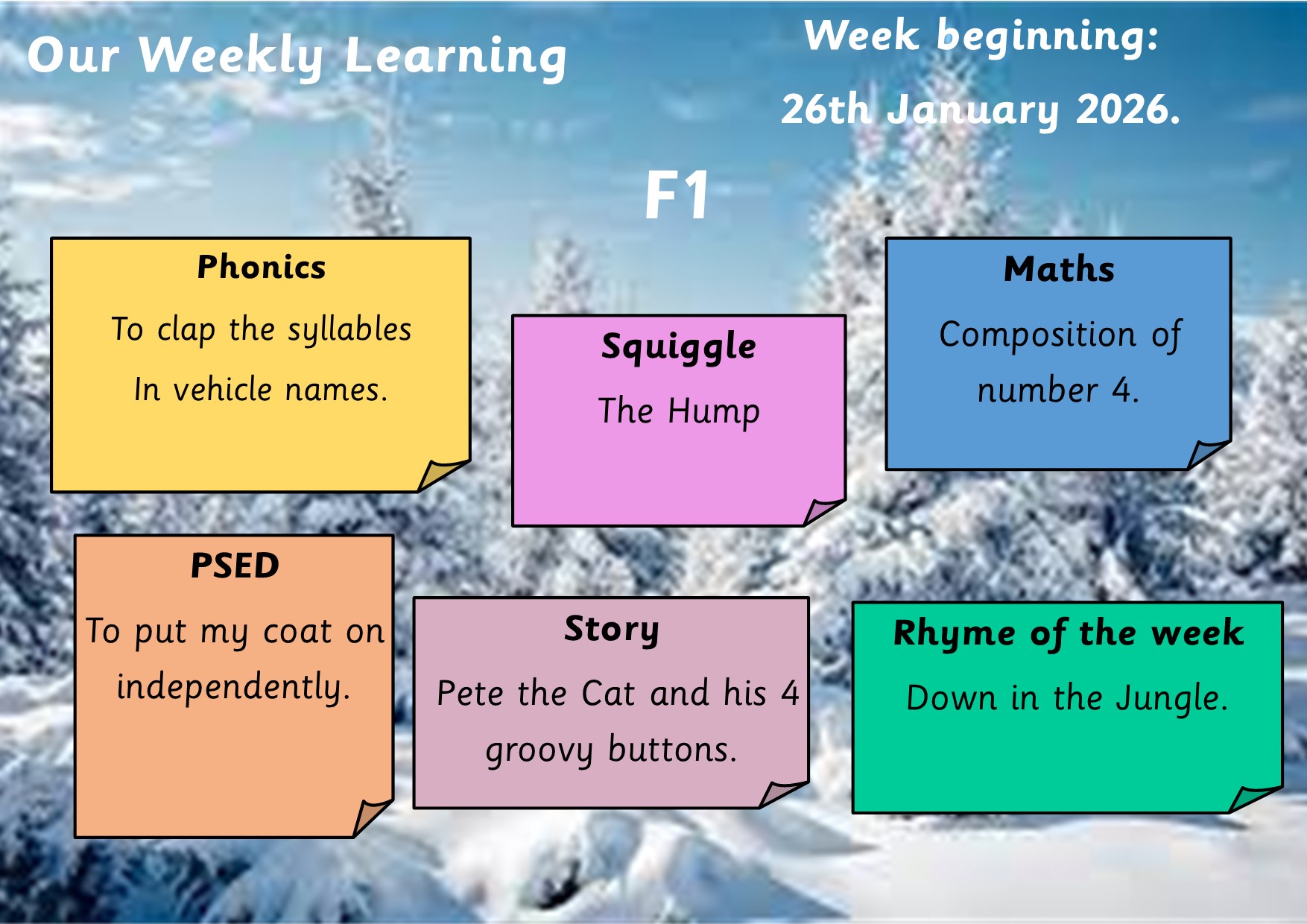 Our Weekly Learning

Week beginning:
26th January 2026.

F1

Phonics
To clap the syllables
In vehicle names.

Squiggle
The Hump

Maths
Composition of
number 4.

PSED
To put my coat on
independently.

Story
Pete the Cat and his 4
groovy buttons.

Rhyme of the week
Down in the Jungle.